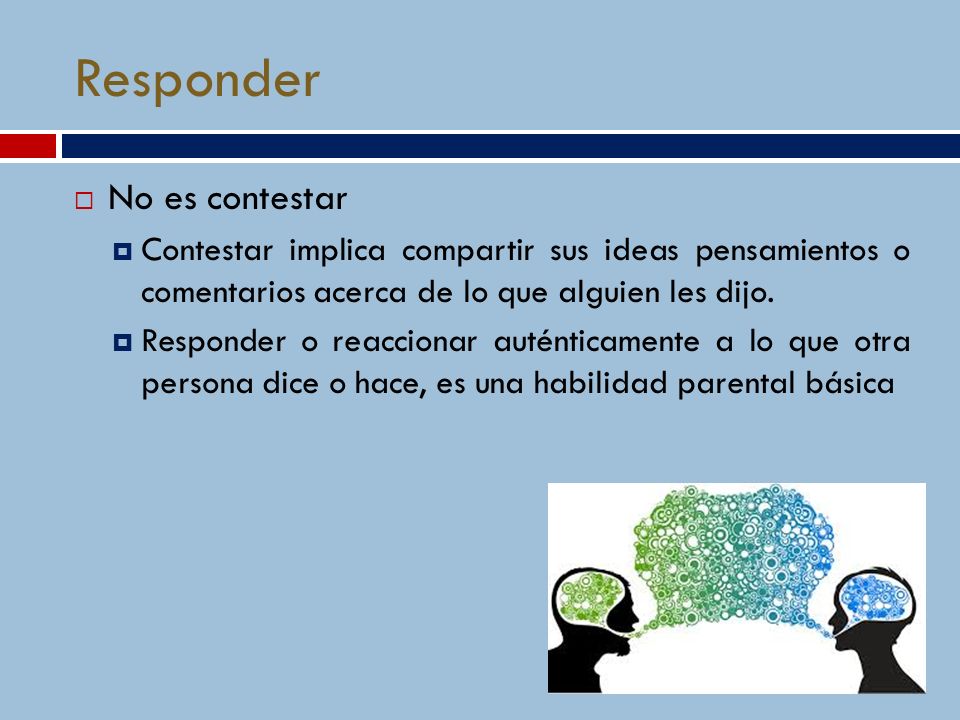 Responder

No es contestar

Contestar implica compartir sus ideas pensamientos o comentarios acerca de lo que alguien les dijo.

Responder o reaccionar auténticamente a lo que otra persona dice o hace, es una habilidad parental básica